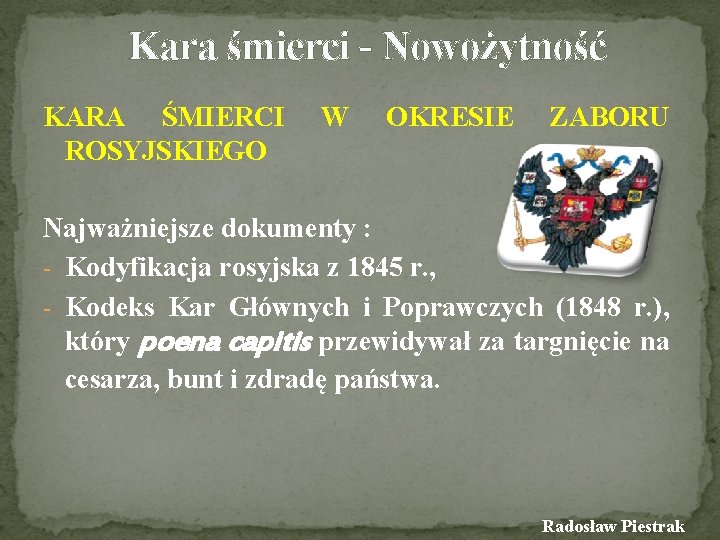 Kara śmierci - Nowożytność

KARA ŚMIERCI W OKRESIE ZABORU ROSYJSKIEGO

Najważniejsze dokumenty :

- Kodyfikacja rosyjska z 1845 r.,
- Kodeks Kar Głównych i Poprawczych (1848 r.), który poena capitis przewidywał za targnięcie na cesarza, bunt i zdradę państwa.

Radosław Piestrak